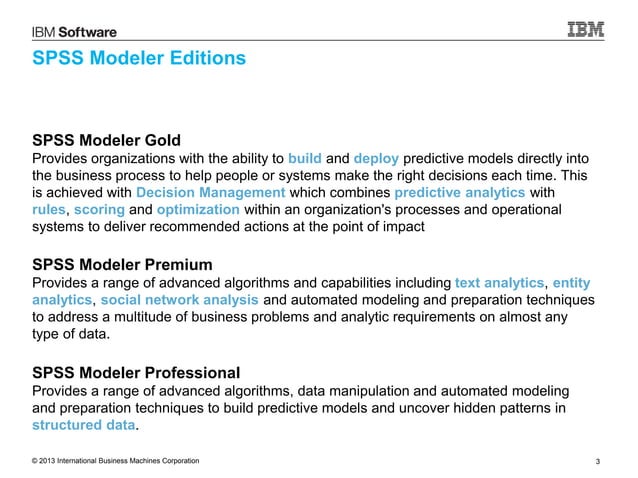 IBM Software

IBM

SPSS Modeler Editions

SPSS Modeler Gold
Provides organizations with the ability to build and deploy predictive models directly into the business process to help people or systems make the right decisions each time. This is achieved with Decision Management which combines predictive analytics with rules, scoring and optimization within an organization's processes and operational systems to deliver recommended actions at the point of impact

SPSS Modeler Premium
Provides a range of advanced algorithms and capabilities including text analytics, entity analytics, social network analysis and automated modeling and preparation techniques to address a multitude of business problems and analytic requirements on almost any type of data.

SPSS Modeler Professional
Provides a range of advanced algorithms, data manipulation and automated modeling and preparation techniques to build predictive models and uncover hidden patterns in structured data.

© 2013 International Business Machines Corporation

3